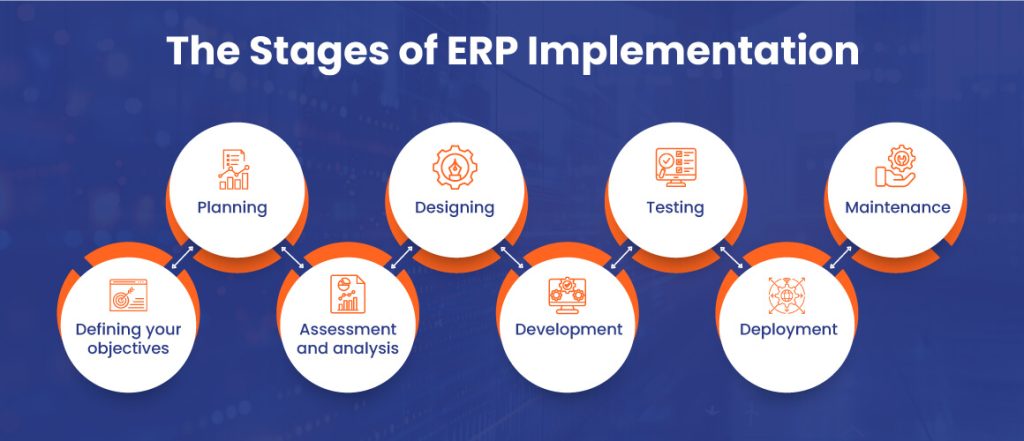 The Stages of ERP Implementation

Defining your objectives

Planning

Assessment and analysis

Designing

Development

Testing

Deployment

Maintenance